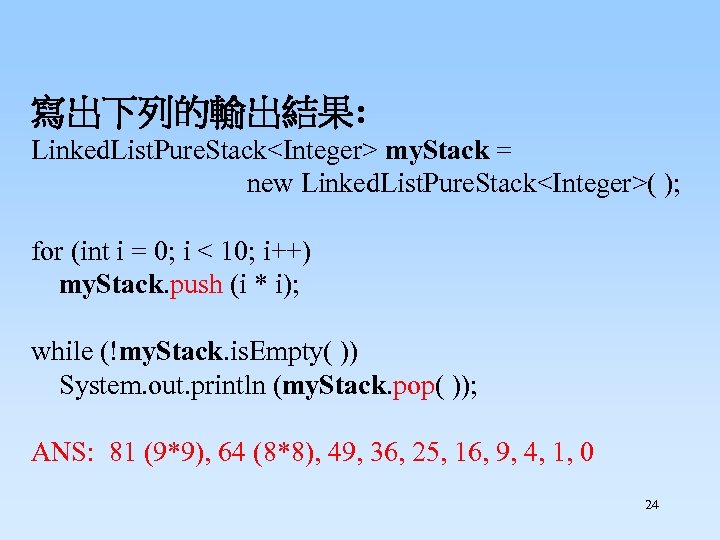 寫出下列的輸出結果:
LinkedListPureStack<Integer> myStack =
new LinkedListPureStack<Integer>( );

for (int i = 0; i < 10; i++)
myStack.push (i * i);

while (!myStack.isEmpty( ))
System.out.println (myStack.pop( ));

ANS: 81 (9*9), 64 (8*8), 49, 36, 25, 16, 9, 4, 1, 0

24